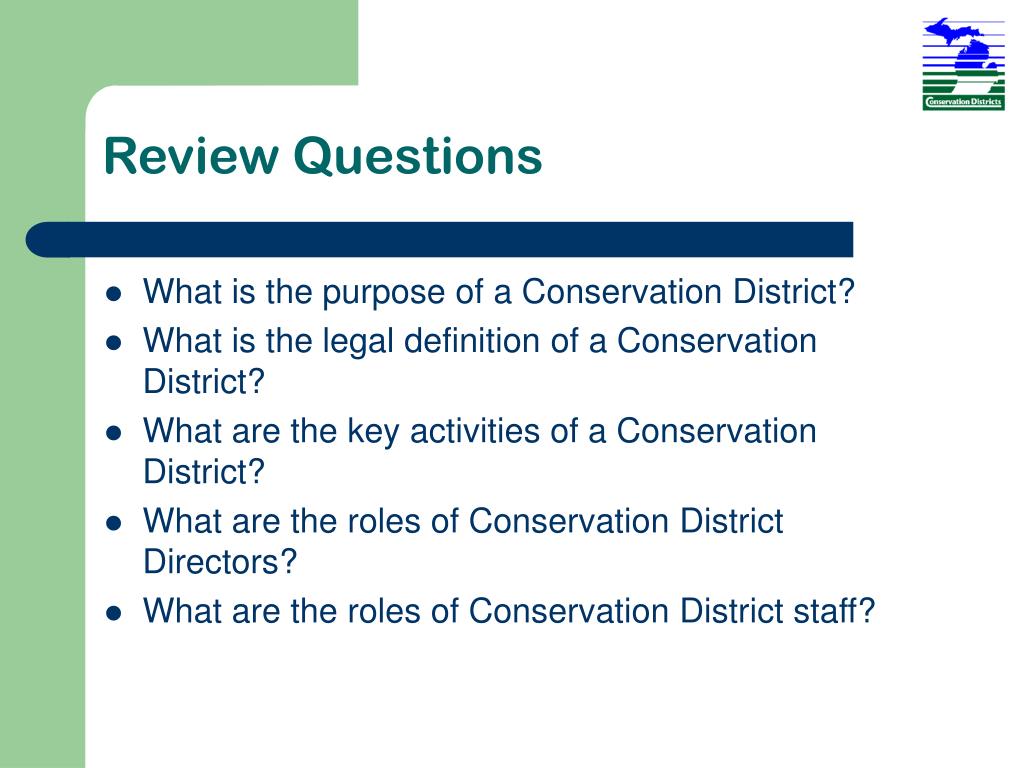 Conservation Districts

Review Questions

- What is the purpose of a Conservation District?
- What is the legal definition of a Conservation District?
- What are the key activities of a Conservation District?
- What are the roles of Conservation District Directors?
- What are the roles of Conservation District staff?